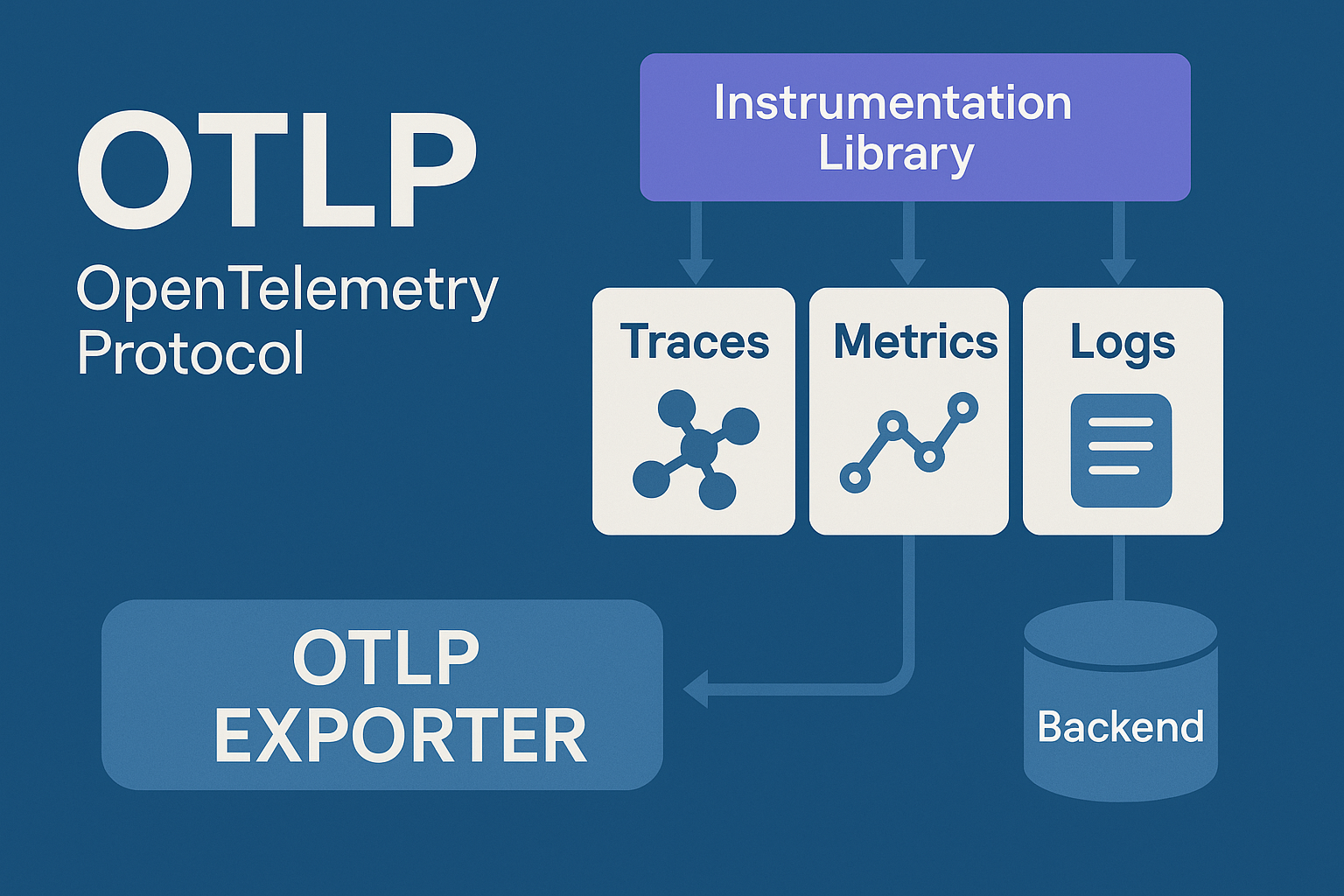 OTLP
OpenTelemetry Protocol

Instrumentation Library

Traces

Metrics

Logs

OTLP EXPORTER

Backend